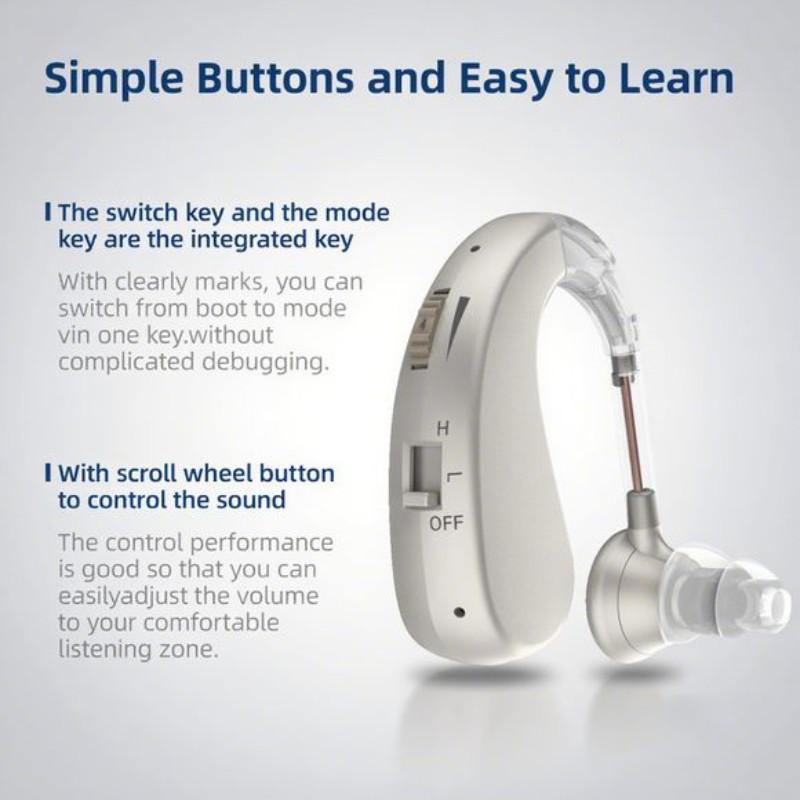 Simple Buttons and Easy to Learn

The switch key and the mode key are the integrated key

With clearly marks, you can switch from boot to mode vin one key.without complicated debugging.

With scroll wheel button to control the sound

The control performance is good so that you can easilyadjust the volume to your comfortable listening zone.

H
L
OFF